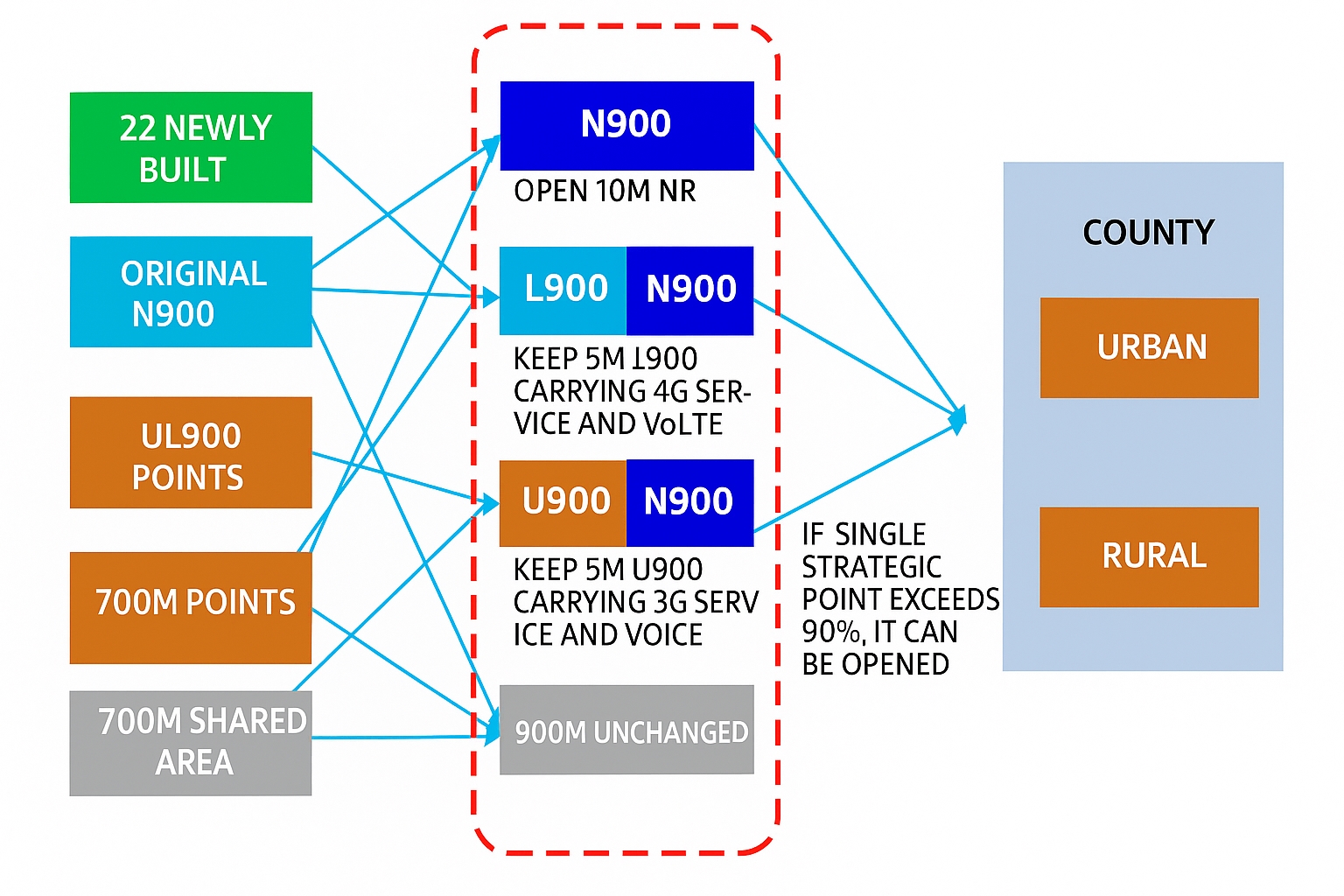 22 NEWLY BUILT

ORIGINAL N900

UL900 POINTS

700M POINTS

700M SHARED AREA

N900

OPEN 10M NR

L900 N900

KEEP 5M L900 CARRYING 4G SERVICE AND VoLTE

U900 N900

KEEP 5M U900 CARRYING 3G SERV ICE AND VOICE

900M UNCHANGED

IF SINGLE STRATEGIC POINT EXCEEDS 90%, IT CAN BE OPENED

COUNTY

URBAN

RURAL